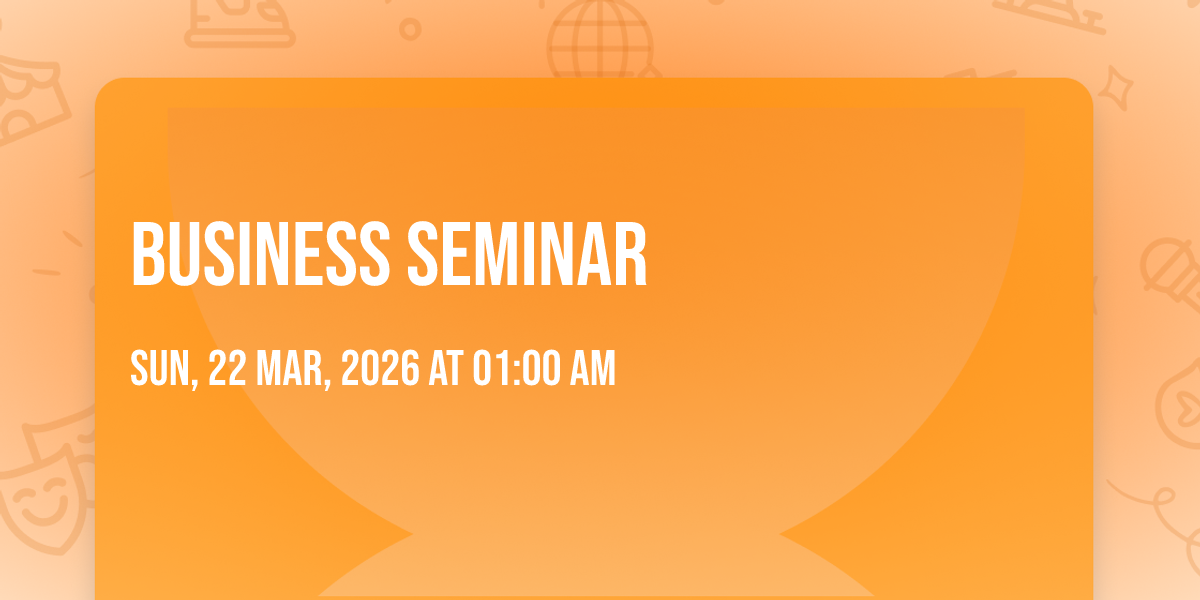 BUSINESS SEMINAR

SUN, 22 MAR, 2026 AT 01:00 AM